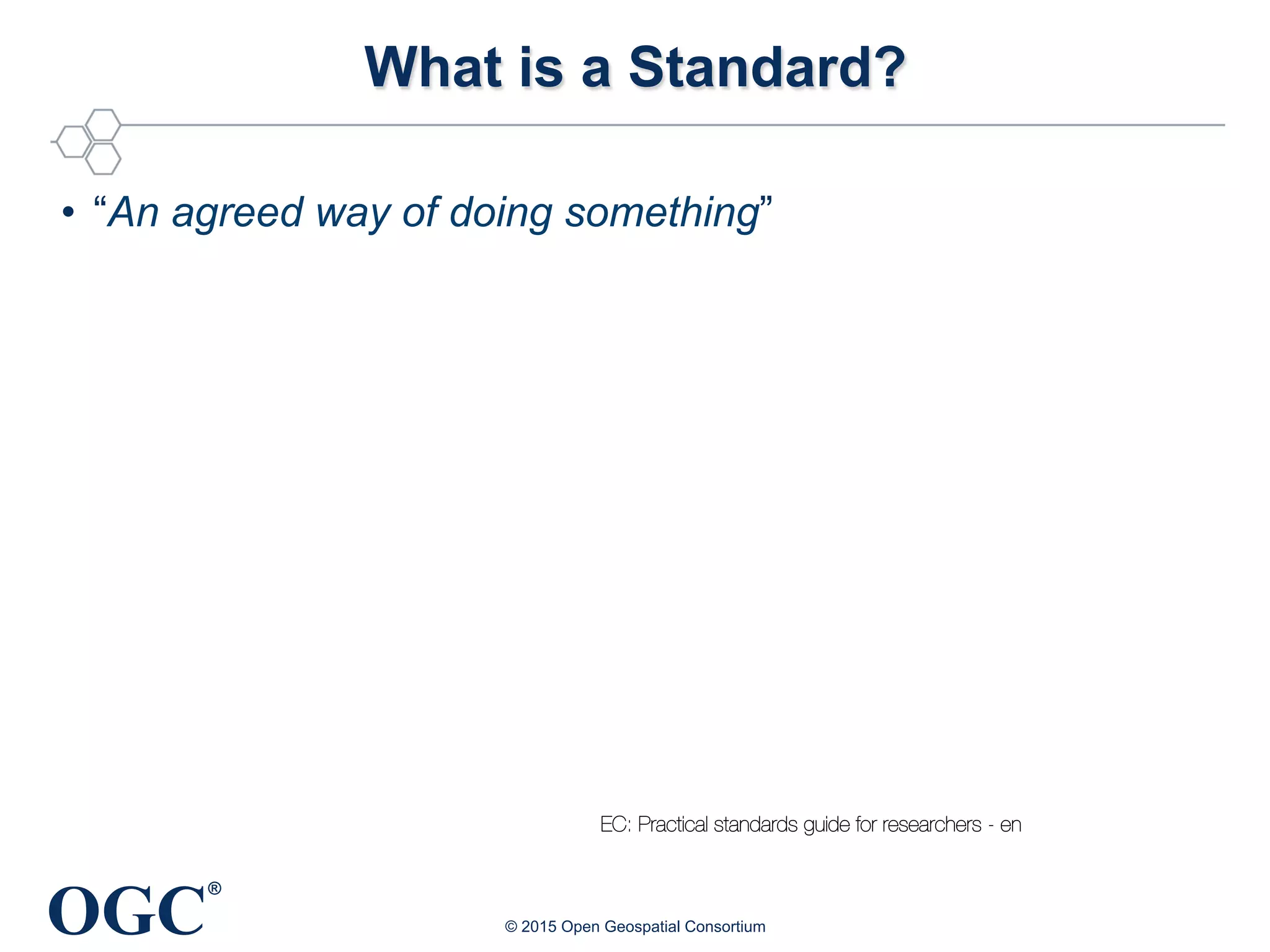 What is a Standard?

• “An agreed way of doing something”

EC: Practical standards guide for researchers - en

OGC®

© 2015 Open Geospatial Consortium